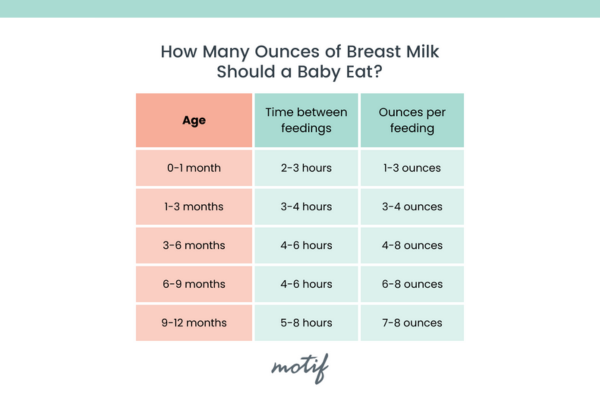 How Many Ounces of Breast Milk Should a Baby Eat?

| Age | Time between feedings | Ounces per feeding |
|---|---|---|
| 0-1 month | 2-3 hours | 1-3 ounces |
| 1-3 months | 3-4 hours | 3-4 ounces |
| 3-6 months | 4-6 hours | 4-8 ounces |
| 6-9 months | 4-6 hours | 6-8 ounces |
| 9-12 months | 5-8 hours | 7-8 ounces |

motif